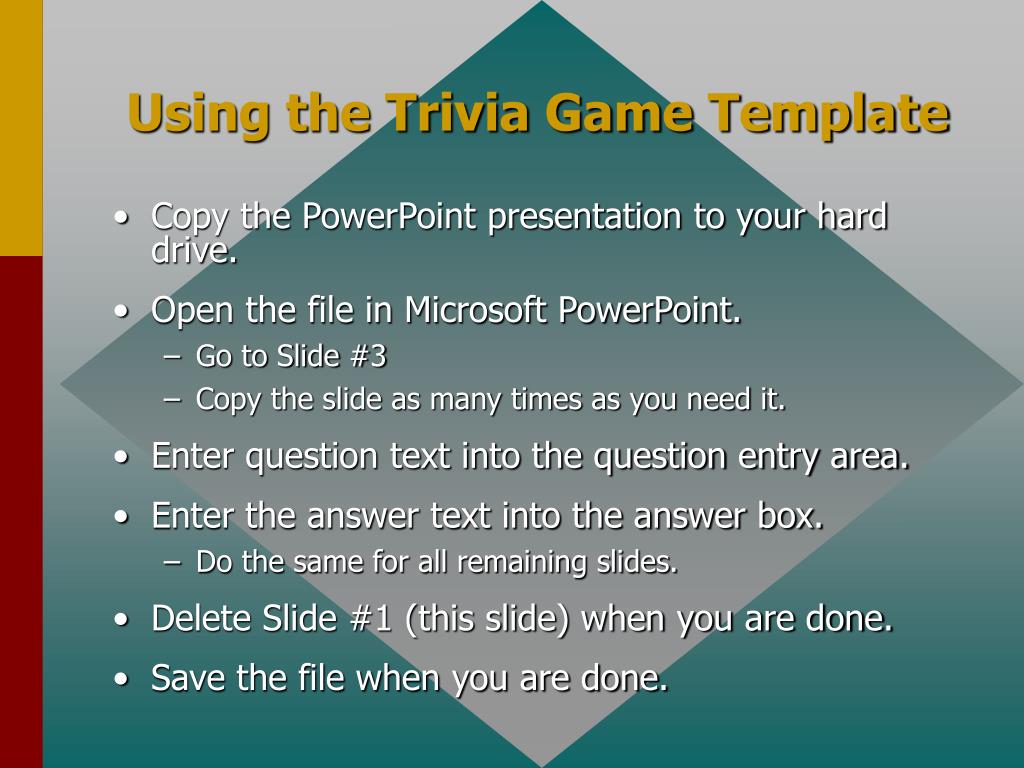 Using the Trivia Game Template

• Copy the PowerPoint presentation to your hard drive.
• Open the file in Microsoft PowerPoint.
  – Go to Slide #3
  – Copy the slide as many times as you need it.
• Enter question text into the question entry area.
• Enter the answer text into the answer box.
  – Do the same for all remaining slides.
• Delete Slide #1 (this slide) when you are done.
• Save the file when you are done.